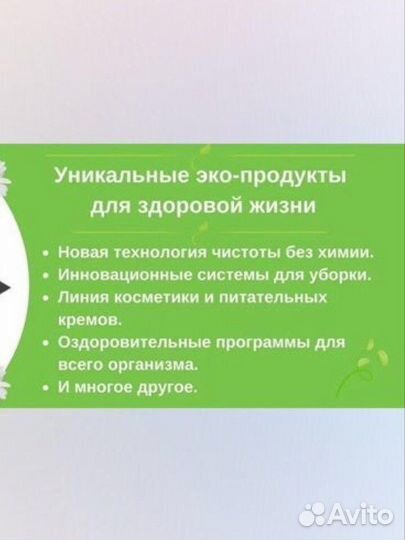 Уникальные эко-продукты для здоровой жизни

• Новая технология чистоты без химии.
• Инновационные системы для уборки.
• Линия косметики и питательных кремов.
• Оздоровительные программы для всего организма.
• И многое другое.

Avito